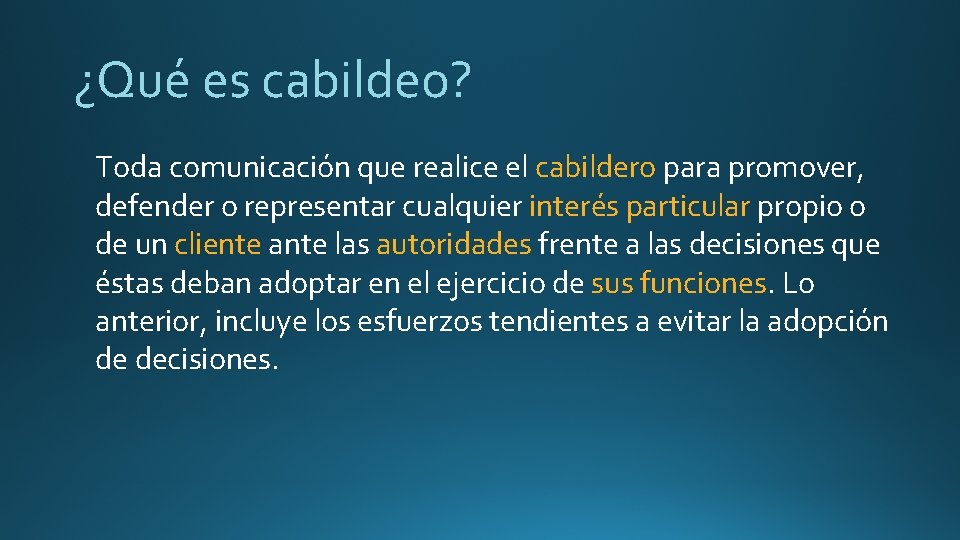 ¿Qué es cabildeo?

Toda comunicación que realice el cabildero para promover, defender o representar cualquier interés particular propio o de un cliente ante las autoridades frente a las decisiones que éstas deban adoptar en el ejercicio de sus funciones. Lo anterior, incluye los esfuerzos tendientes a evitar la adopción de decisiones.